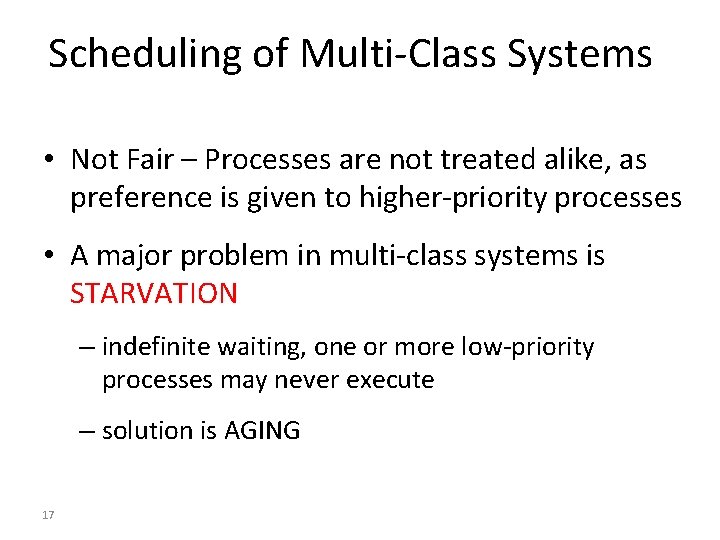 Scheduling of Multi-Class Systems

• Not Fair – Processes are not treated alike, as preference is given to higher-priority processes

• A major problem in multi-class systems is STARVATION

– indefinite waiting, one or more low-priority processes may never execute

– solution is AGING

17